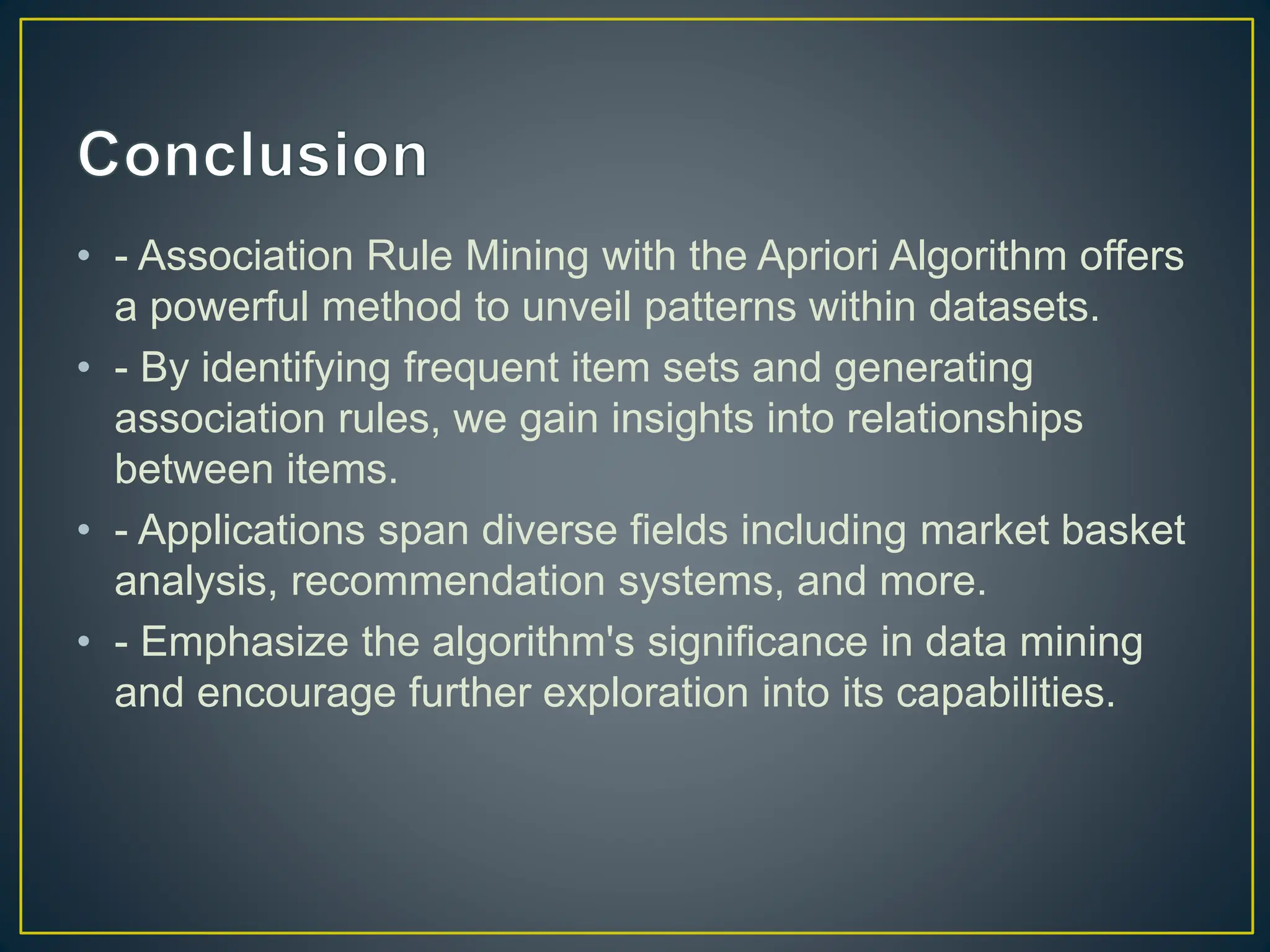 Conclusion

• - Association Rule Mining with the Apriori Algorithm offers a powerful method to unveil patterns within datasets.

• - By identifying frequent item sets and generating association rules, we gain insights into relationships between items.

• - Applications span diverse fields including market basket analysis, recommendation systems, and more.

• - Emphasize the algorithm's significance in data mining and encourage further exploration into its capabilities.